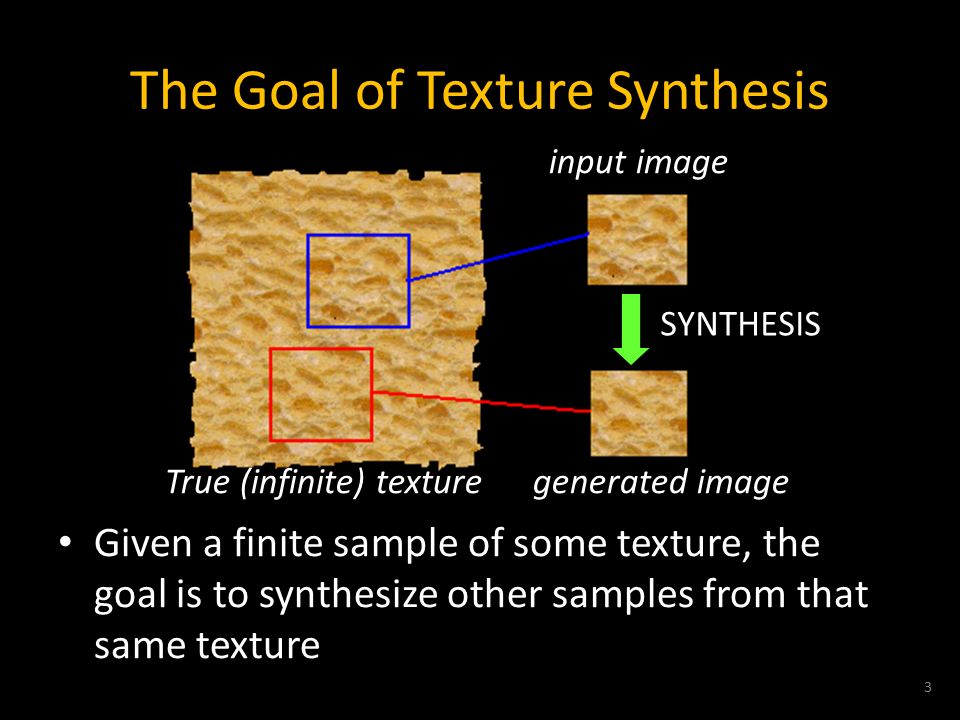 The Goal of Texture Synthesis

input image

SYNTHESIS

True (infinite) texture

generated image

• Given a finite sample of some texture, the goal is to synthesize other samples from that same texture

3